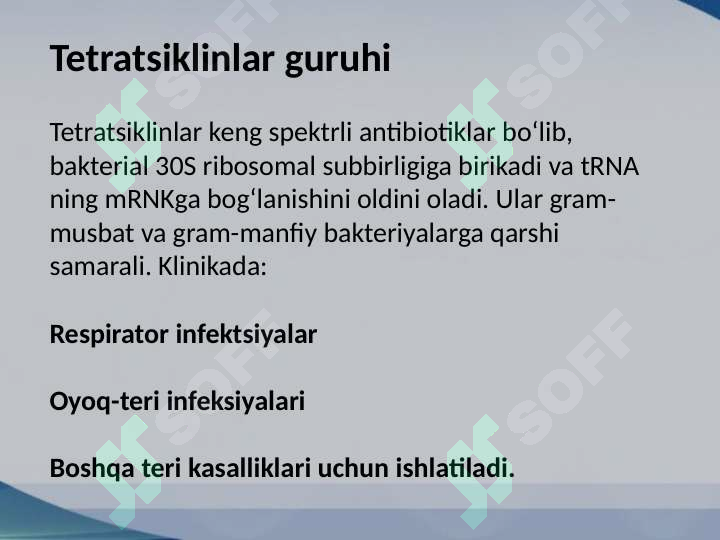 Tetratsiklinlar guruhi

Tetratsiklinlar keng spektrli antibiotiklar bo‘lib, bakterial 30S ribosomal subbirligiga birikadi va tRNA ning mRNKga bog‘lanishini oldini oladi. Ular gram-musbat va gram-manfiy bakteriyalarga qarshi samarali. Klinikada:

Respirator infektsiyalar

Oyoq-teri infeksiyalari

Boshqa teri kasalliklari uchun ishlatiladi.

SOFF SOFF SOFF SOFF